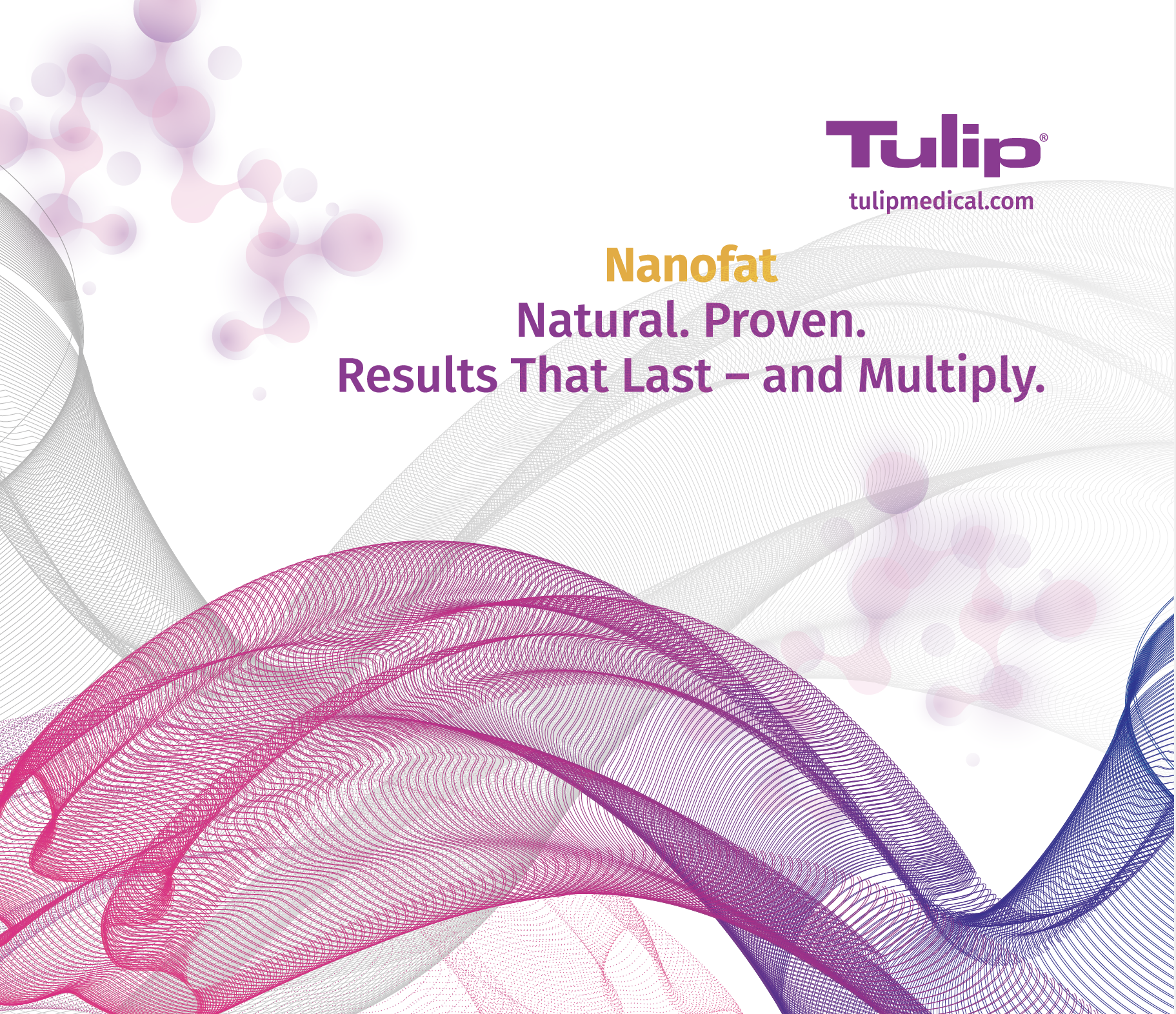 Tulip®
tulipmedical.com

Nanofat
Natural. Proven.
Results That Last – and Multiply.